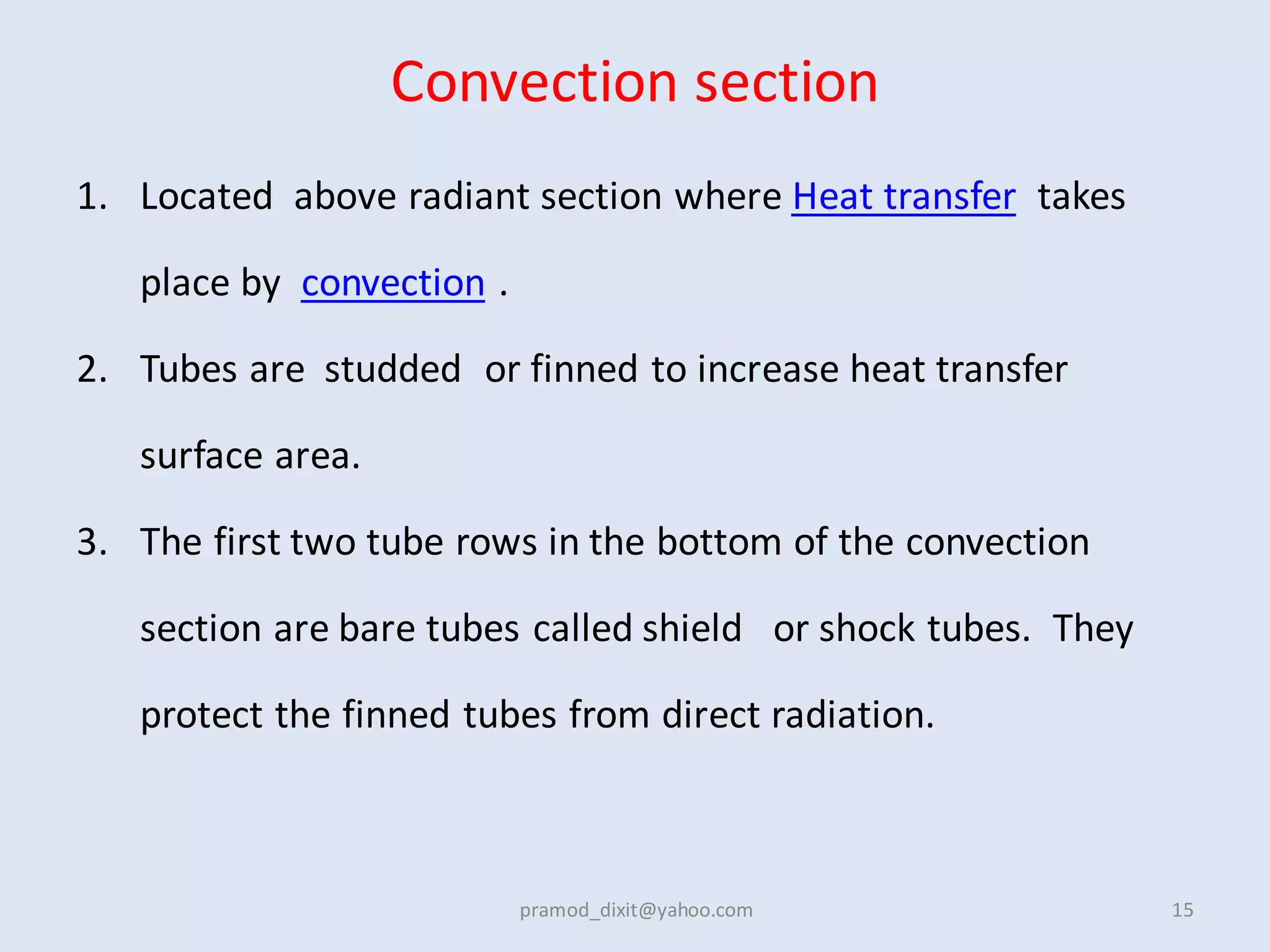 Convection section

1. Located above radiant section where Heat transfer takes place by convection .

2. Tubes are studded or finned to increase heat transfer surface area.

3. The first two tube rows in the bottom of the convection section are bare tubes called shield or shock tubes. They protect the finned tubes from direct radiation.

pramod_dixit@yahoo.com

15